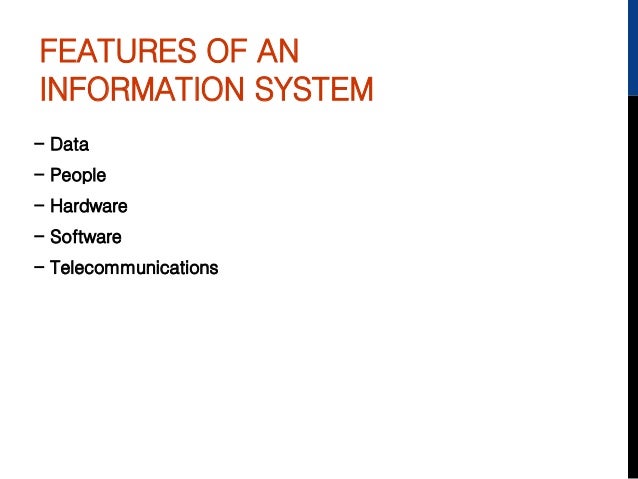 FEATURES OF AN INFORMATION SYSTEM

– Data
– People
– Hardware
– Software
– Telecommunications